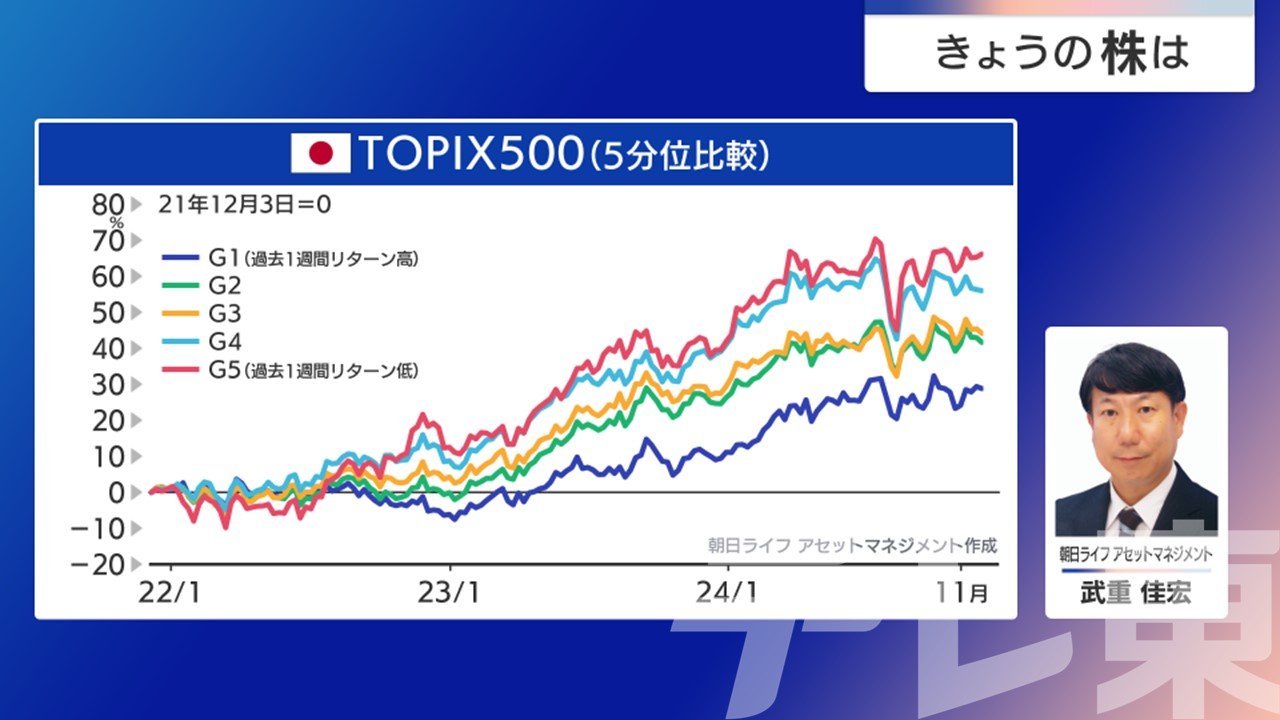 きょうの株は

TOPIX500(5分位比較)

80
%
70
60
50
40
30
20
10
0
−10
−20

21年12月3日=0

G1(過去1週間リターン高)
G2
G3
G4
G5(過去1週間リターン低)

朝日ライフ アセットマネジメント作成

22/1
23/1
24/1
11月

朝日ライフ アセットマネジメント
武重 佳宏

テレ東